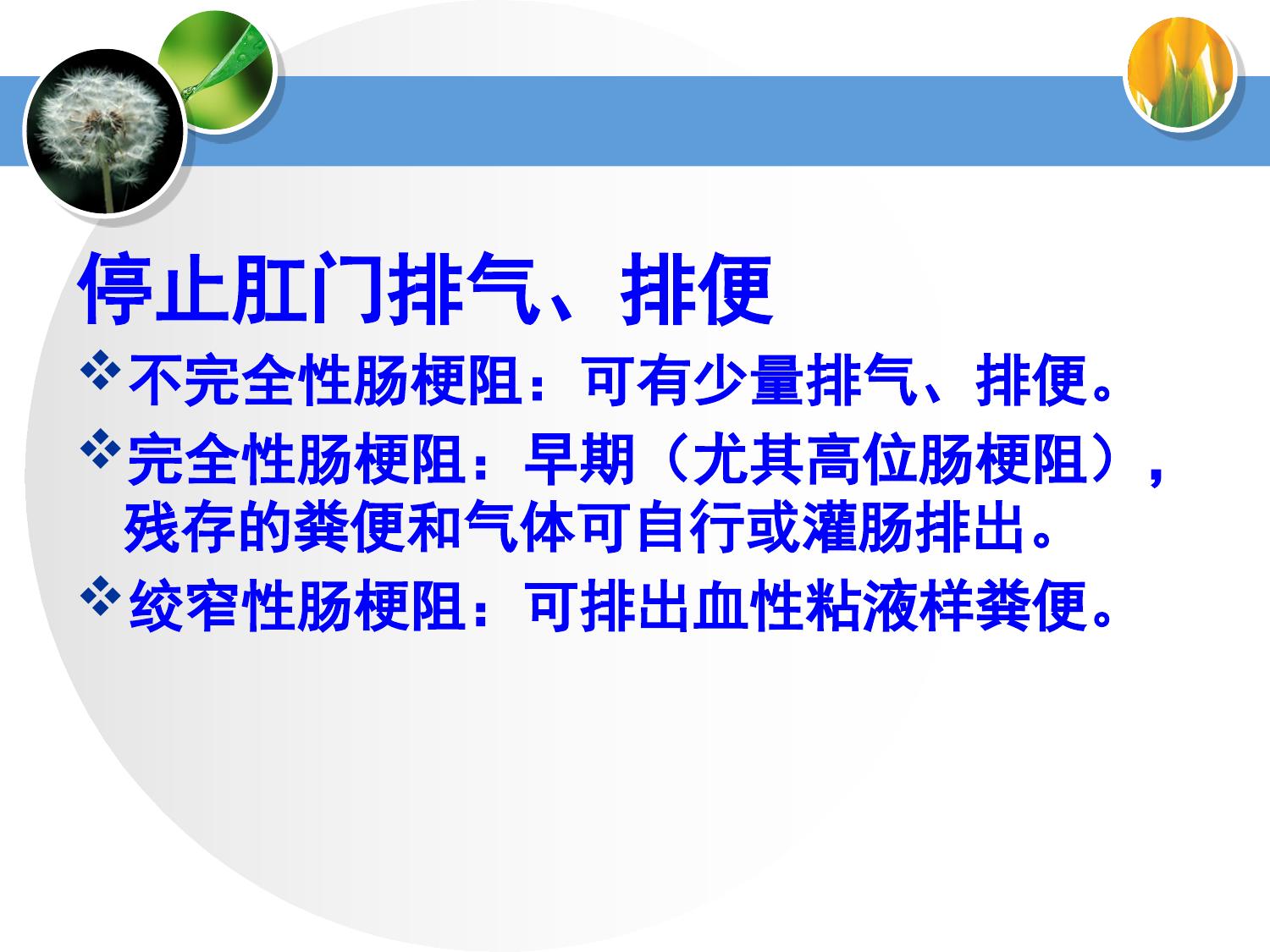 停止肛门排气、排便

❖不完全性肠梗阻：可有少量排气、排便。

❖完全性肠梗阻：早期（尤其高位肠梗阻），残存的粪便和气体可自行或灌肠排出。

❖绞窄性肠梗阻：可排出血性粘液样粪便。